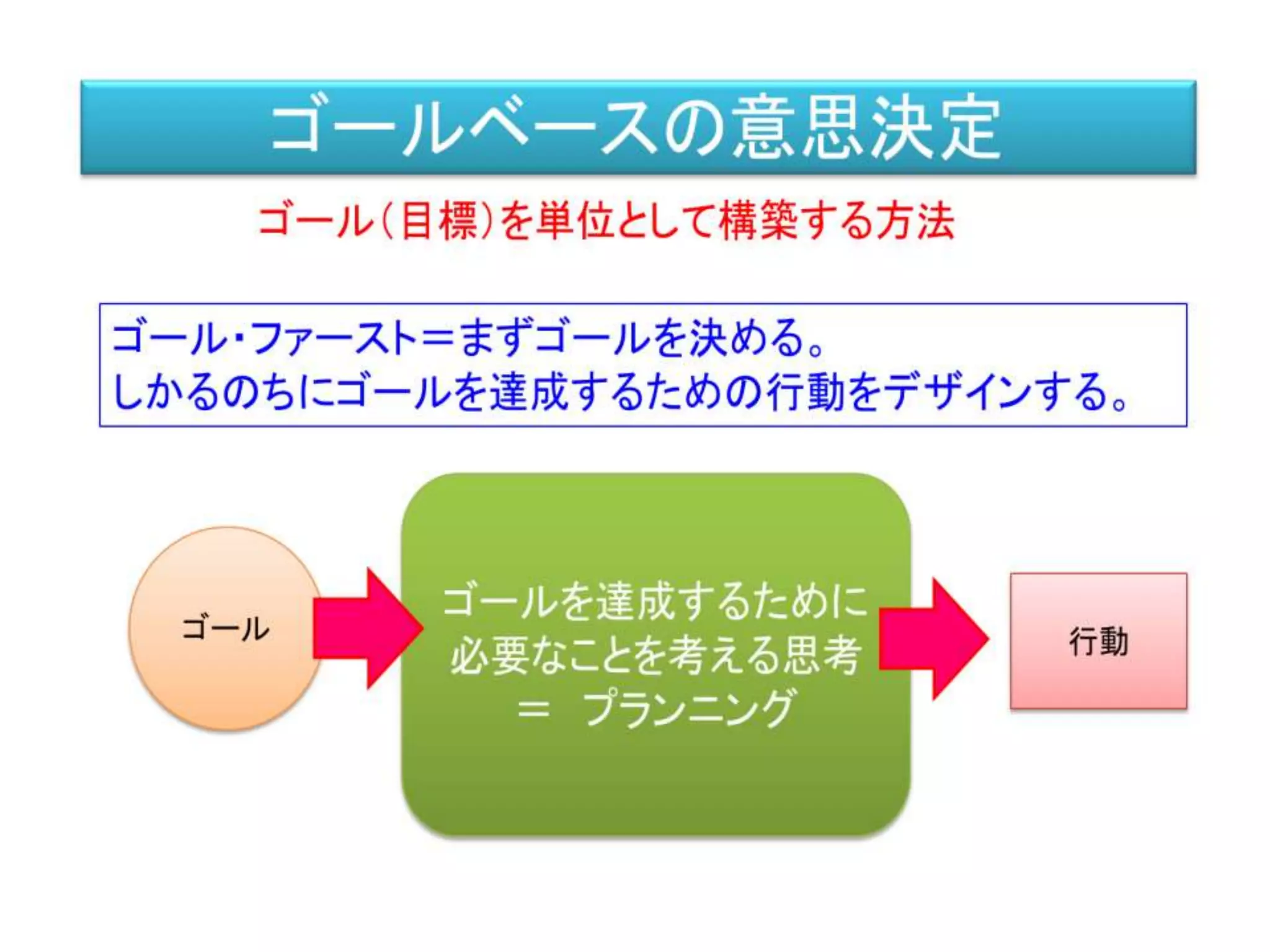 ゴールベースの意思決定

ゴール（目標）を単位として構築する方法

ゴール・ファースト＝まずゴールを決める。
しかるのちにゴールを達成するための行動をデザインする。

ゴール

ゴールを達成するために必要なことを考える思考
＝　プランニング

行動